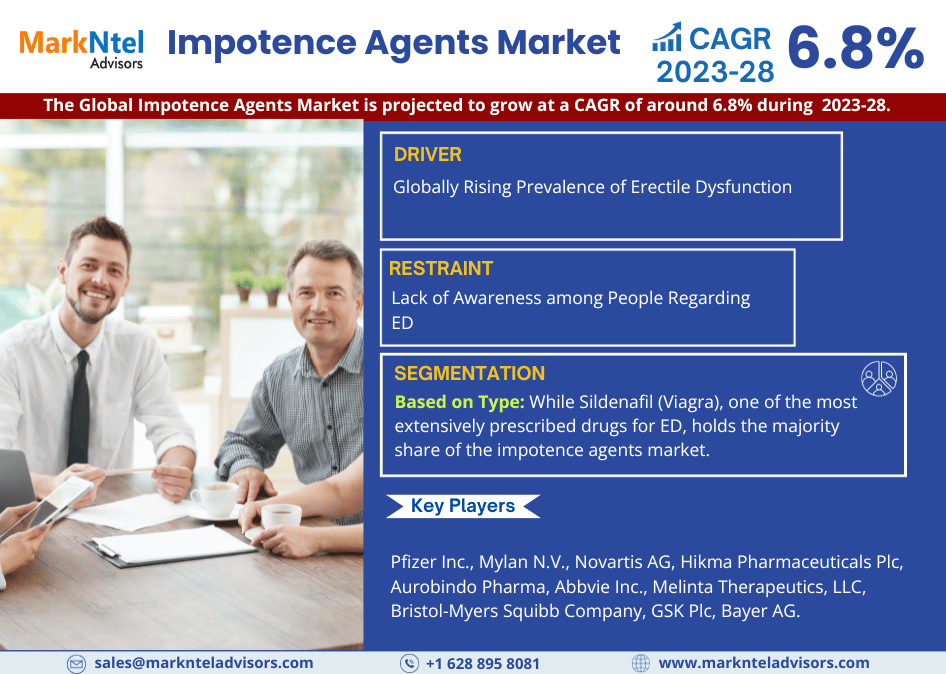 MarkNtel Advisors

Impotence Agents Market

CAGR 2023-28 6.8%

The Global Impotence Agents Market is projected to grow at a CAGR of around 6.8% during 2023-28.

DRIVER

Globally Rising Prevalence of Erectile Dysfunction

RESTRAINT

Lack of Awareness among People Regarding ED

SEGMENTATION

Based on Type: While Sildenafil (Viagra), one of the most extensively prescribed drugs for ED, holds the majority share of the impotence agents market.

Key Players

Pfizer Inc., Mylan N.V., Novartis AG, Hikma Pharmaceuticals Plc, Aurobindo Pharma, Abbvie Inc., Melinta Therapeutics, LLC, Bristol-Myers Squibb Company, GSK Plc, Bayer AG.

sales@marknteladvisors.com

+1 628 895 8081

www.marknteladvisors.com